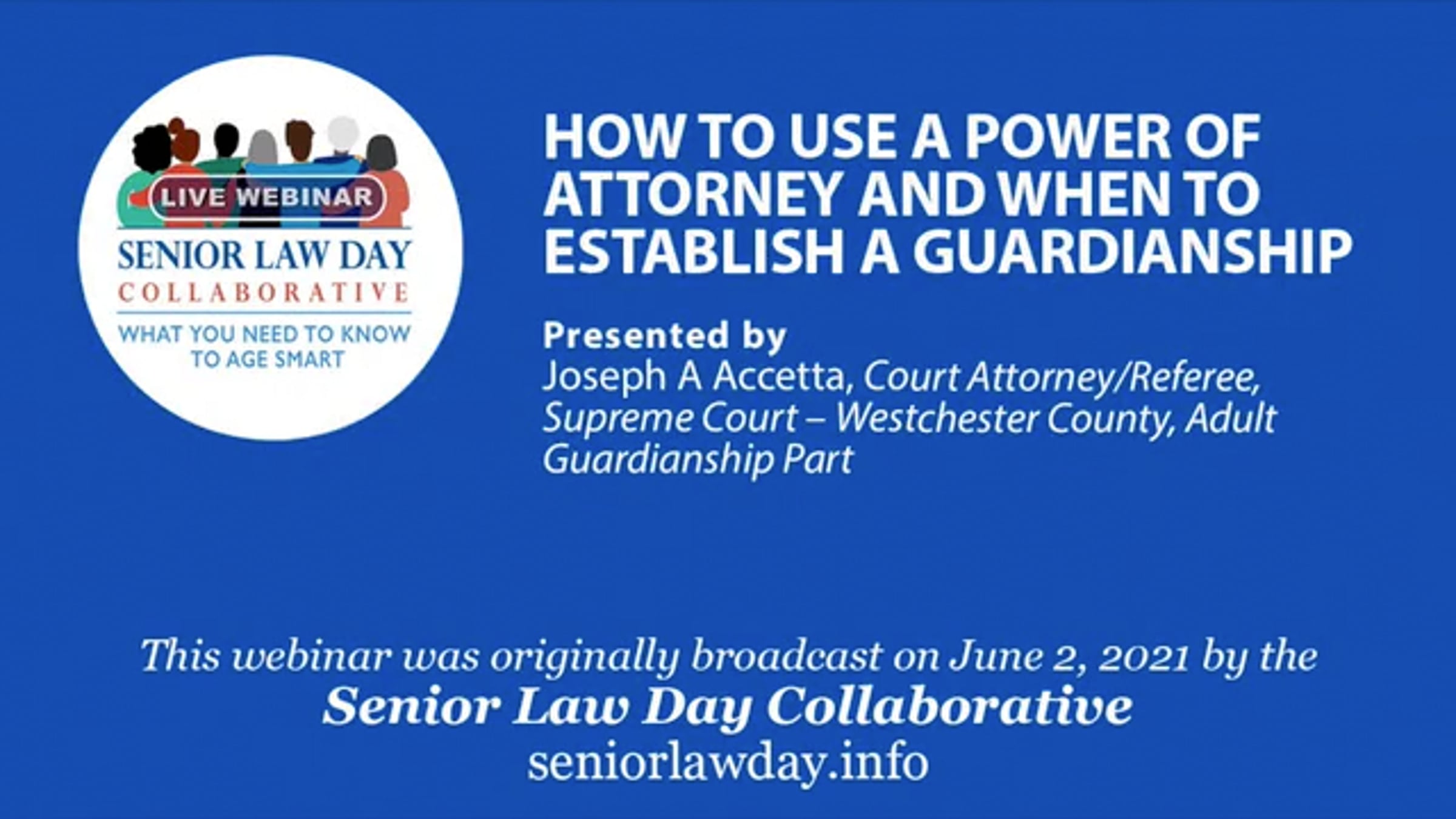 LIVE WEBINAR
SENIOR LAW DAY
COLLABORATIVE
WHAT YOU NEED TO KNOW TO AGE SMART

HOW TO USE A POWER OF ATTORNEY AND WHEN TO ESTABLISH A GUARDIANSHIP

Presented by
Joseph A Accetta, Court Attorney/Referee, Supreme Court – Westchester County, Adult Guardianship Part

This webinar was originally broadcast on June 2, 2021 by the
Senior Law Day Collaborative
seniorlawday.info